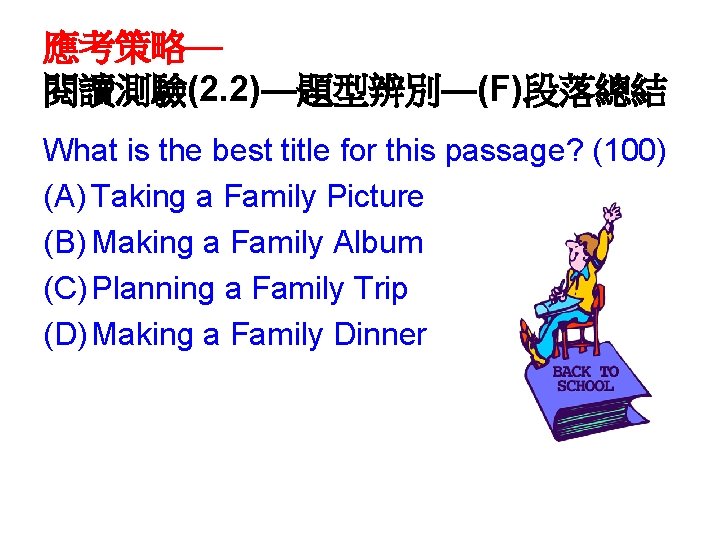 應考策略—
閱讀測驗(2.2)—題型辨別—(F)段落總結

What is the best title for this passage? (100)
(A) Taking a Family Picture
(B) Making a Family Album
(C) Planning a Family Trip
(D) Making a Family Dinner

BACK TO SCHOOL